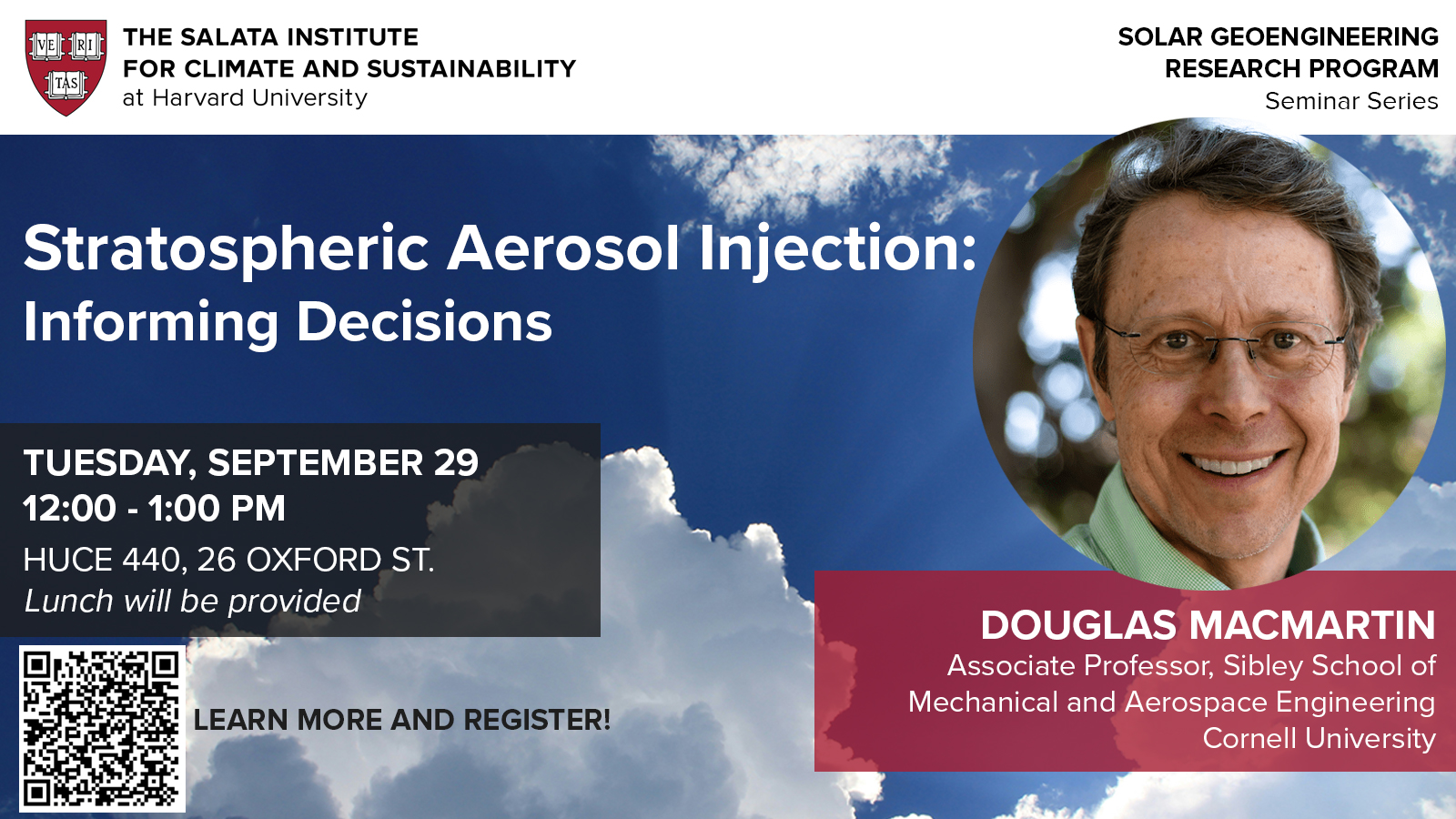 VE RI TAS

THE SALATA INSTITUTE
FOR CLIMATE AND SUSTAINABILITY
at Harvard University

SOLAR GEOENGINEERING
RESEARCH PROGRAM
Seminar Series

Stratospheric Aerosol Injection:
Informing Decisions

TUESDAY, SEPTEMBER 29
12:00 - 1:00 PM
HUCE 440, 26 OXFORD ST.
Lunch will be provided

LEARN MORE AND REGISTER!

DOUGLAS MACMARTIN
Associate Professor, Sibley School of Mechanical and Aerospace Engineering
Cornell University